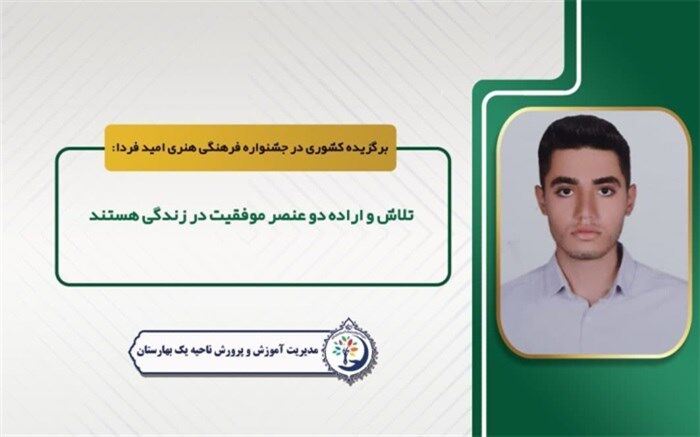 برگزیده کشوری در جشنواره فرهنگی هنری امید فردا:

تلاش و اراده دو عنصر موفقیت در زندگی هستند

مدیریت آموزش و پرورش ناحیه یک بهارستان